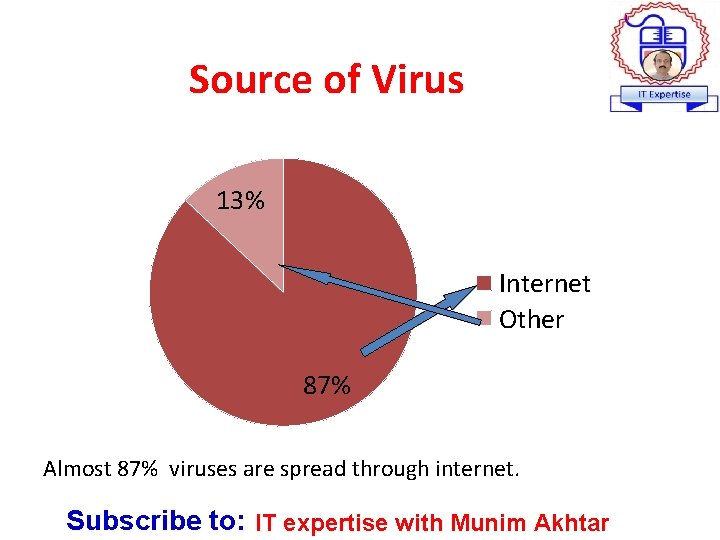 IT Expertise

Source of Virus

13%

87%

Internet
Other

Almost 87% viruses are spread through internet.

Subscribe to: IT expertise with Munim Akhtar